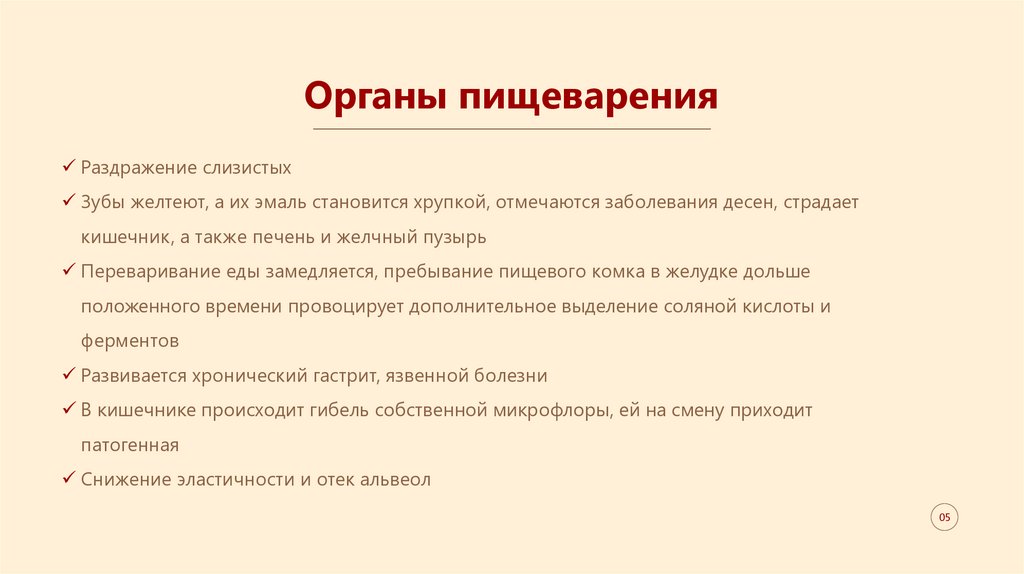 Органы пищеварения

✓ Раздражение слизистых

✓ Зубы желтеют, а их эмаль становится хрупкой, отмечаются заболевания десен, страдает кишечник, а также печень и желчный пузырь

✓ Переваривание еды замедляется, пребывание пищевого комка в желудке дольше положенного времени провоцирует дополнительное выделение соляной кислоты и ферментов

✓ Развивается хронический гастрит, язвенной болезни

✓ В кишечнике происходит гибель собственной микрофлоры, ей на смену приходит патогенная

✓ Снижение эластичности и отек альвеол

05